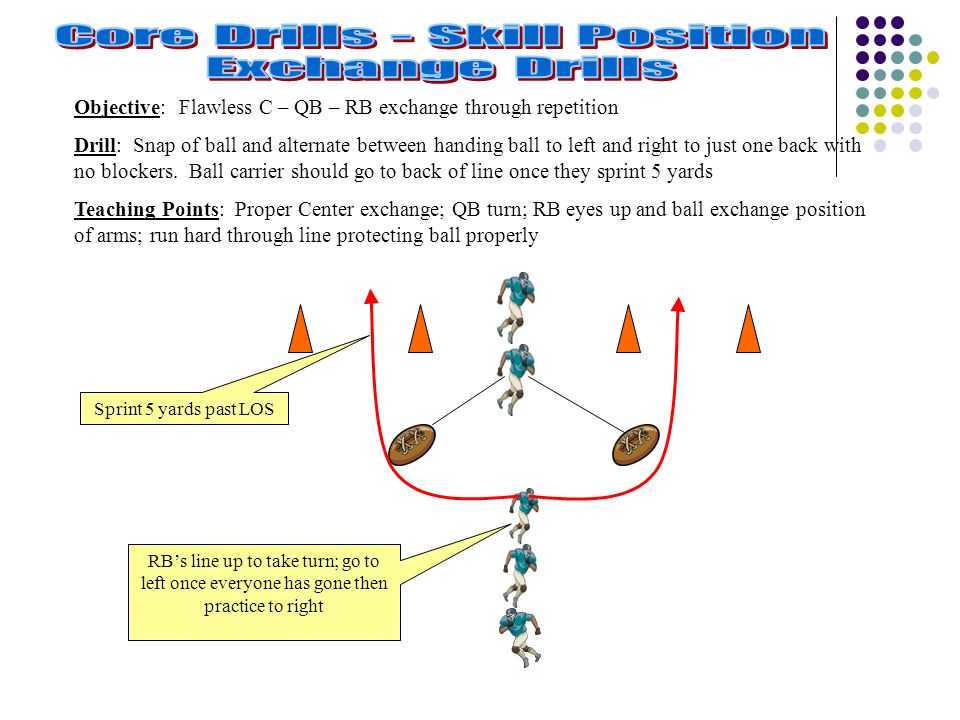 Core Drills – Skill Position
Exchange Drills

Objective: Flawless C – QB – RB exchange through repetition

Drill: Snap of ball and alternate between handing ball to left and right to just one back with no blockers. Ball carrier should go to back of line once they sprint 5 yards

Teaching Points: Proper Center exchange; QB turn; RB eyes up and ball exchange position of arms; run hard through line protecting ball properly

Sprint 5 yards past LOS

RB's line up to take turn; go to left once everyone has gone then practice to right